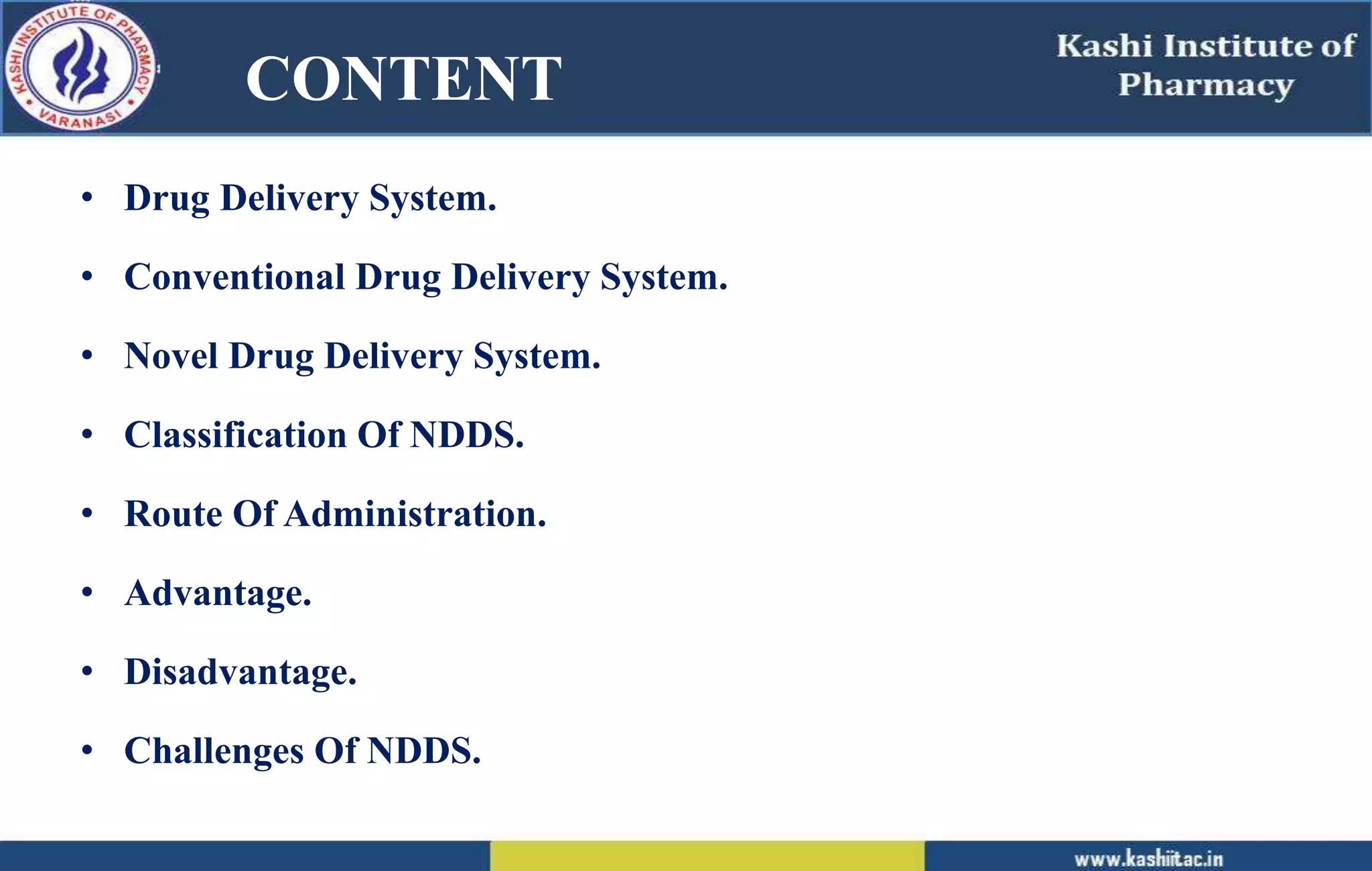 KASHI INSTITUTE OF PHARMACY VARANASI

CONTENT

Kashi Institute of Pharmacy

• Drug Delivery System.

• Conventional Drug Delivery System.

• Novel Drug Delivery System.

• Classification Of NDDS.

• Route Of Administration.

• Advantage.

• Disadvantage.

• Challenges Of NDDS.

www.kashiitac.in